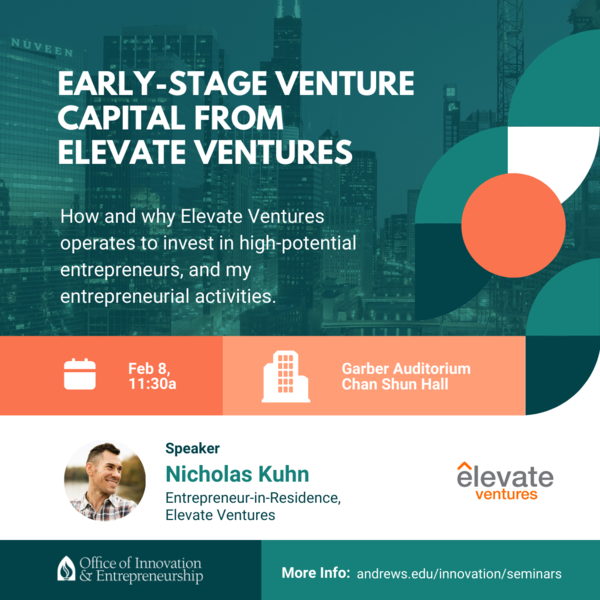 NUVEEN

EARLY-STAGE VENTURE CAPITAL FROM ELEVATE VENTURES

How and why Elevate Ventures operates to invest in high-potential entrepreneurs, and my entrepreneurial activities.

Feb 8, 11:30a

Garber Auditorium Chan Shun Hall

Speaker
Nicholas Kuhn
Entrepreneur-in-Residence, Elevate Ventures

elevate ventures

Office of Innovation & Entrepreneurship

More Info: andrews.edu/innovation/seminars